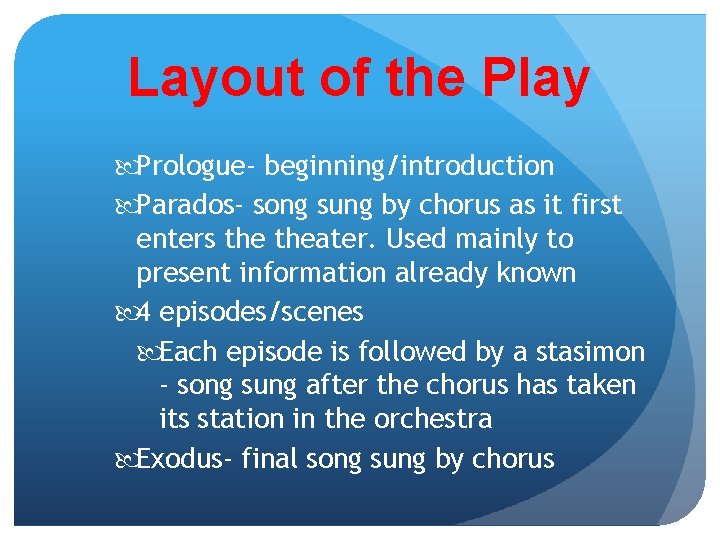 Layout of the Play

Prologue- beginning/introduction

Parados- song sung by chorus as it first enters the theater. Used mainly to present information already known

4 episodes/scenes

Each episode is followed by a stasimon - song sung after the chorus has taken its station in the orchestra

Exodus- final song sung by chorus